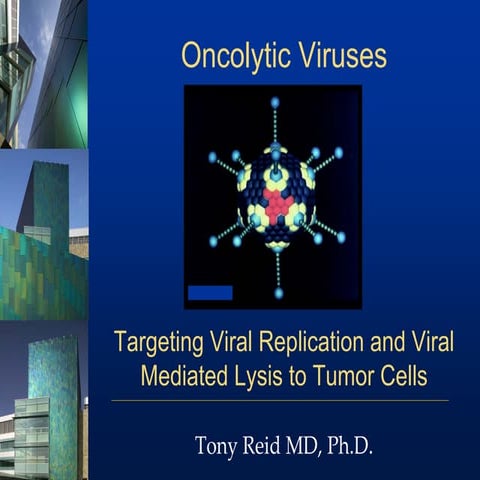 Oncolytic Viruses

Targeting Viral Replication and Viral Mediated Lysis to Tumor Cells

Tony Reid MD, Ph.D.